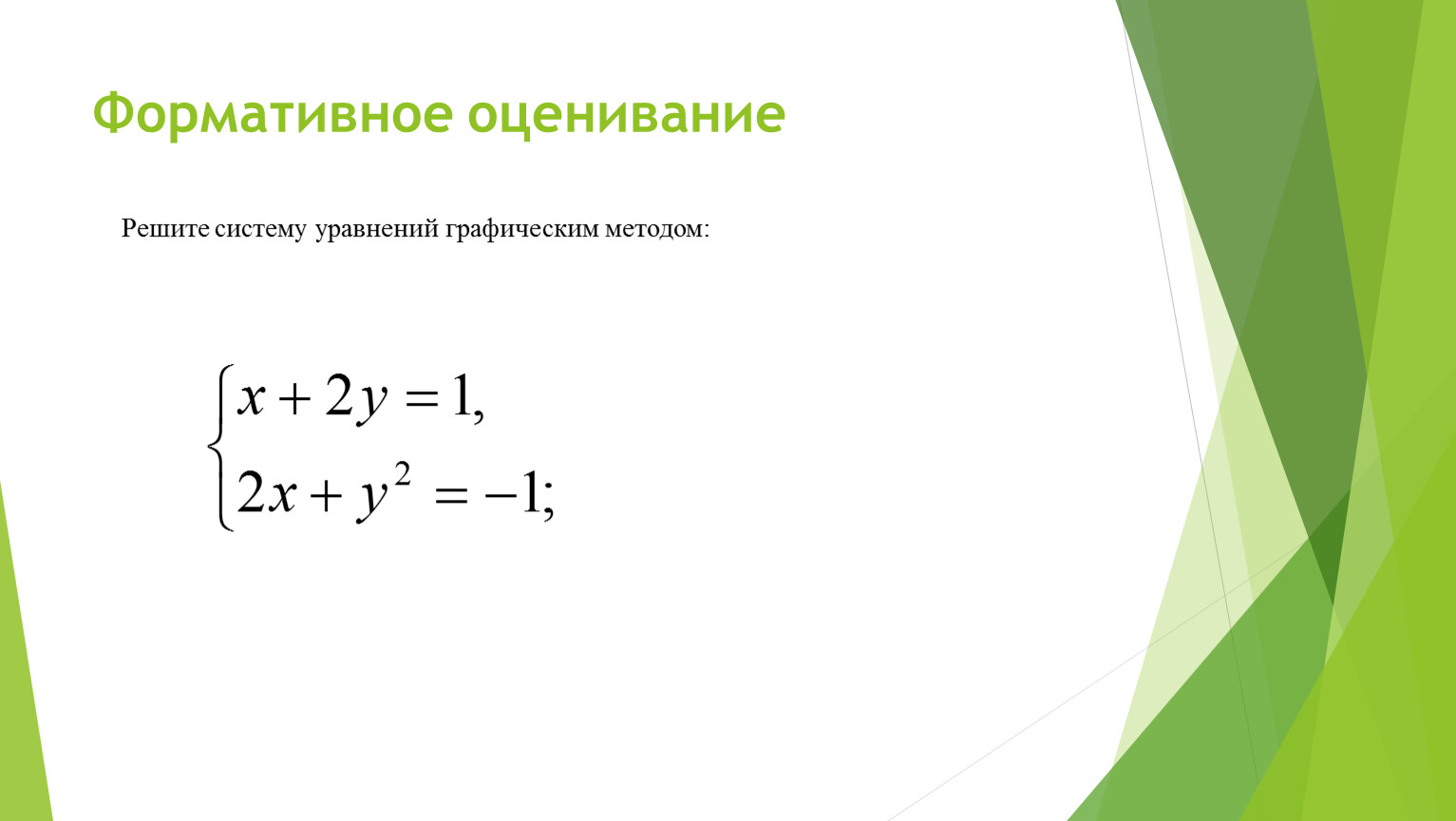 Формативное оценивание

Решите систему уравнений графическим методом:

$\begin{cases} x + 2y = 1, \\ 2x + y^2 = -1; \end{cases}$